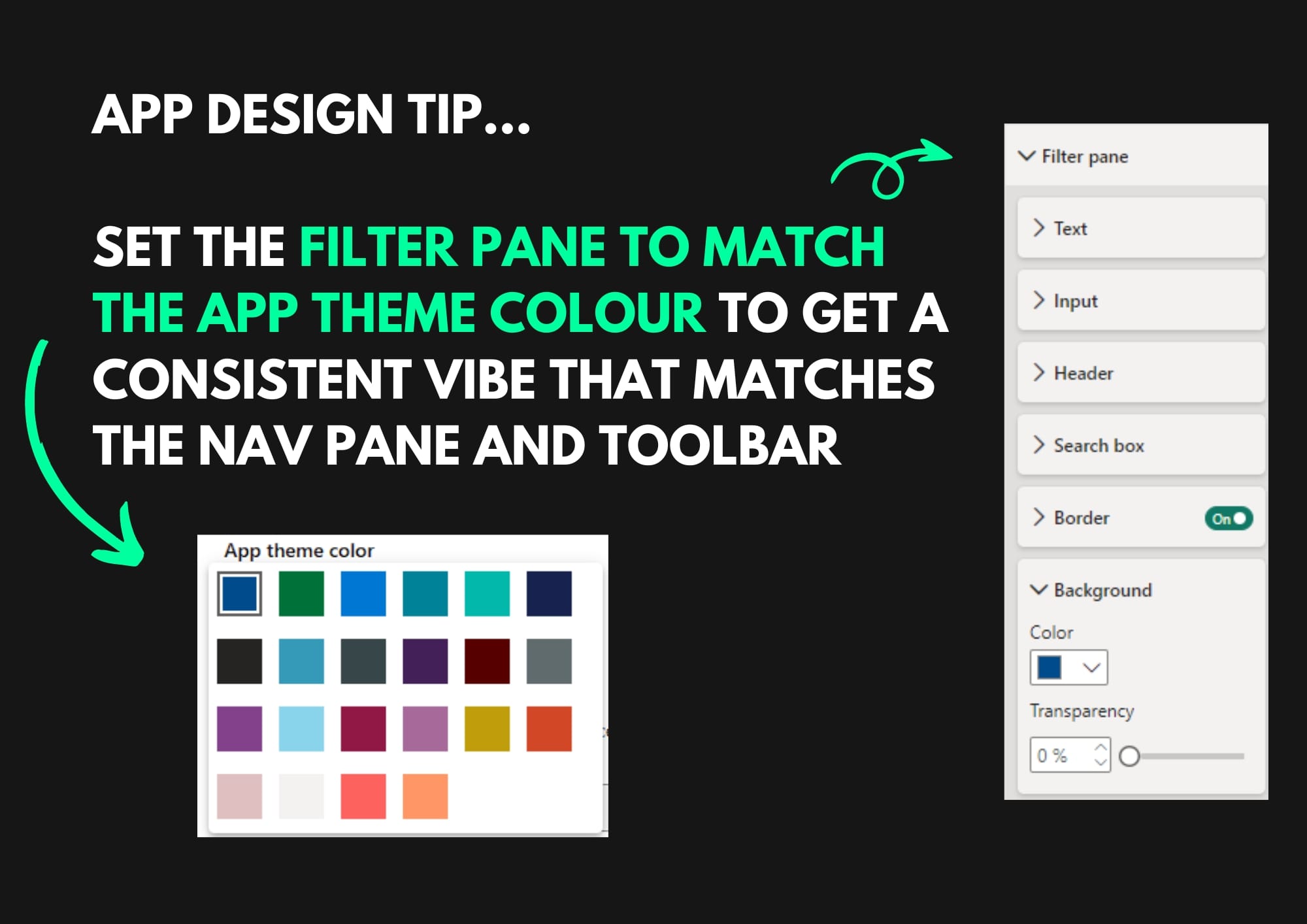 APP DESIGN TIP...

SET THE FILTER PANE TO MATCH THE APP THEME COLOUR TO GET A CONSISTENT VIBE THAT MATCHES THE NAV PANE AND TOOLBAR

App theme color

Filter pane

Text

Input

Header

Search box

Border On

Background

Color

Transparency

0 %